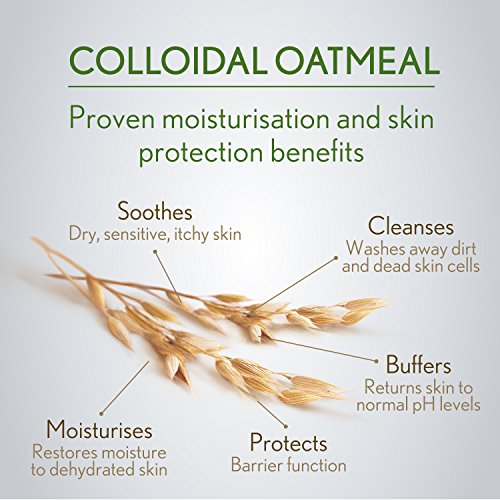 COLLOIDAL OATMEAL

Proven moisturisation and skin protection benefits

Soothes
Dry, sensitive, itchy skin

Cleanses
Washes away dirt and dead skin cells

Buffers
Returns skin to normal pH levels

Moisturises
Restores moisture to dehydrated skin

Protects
Barrier function